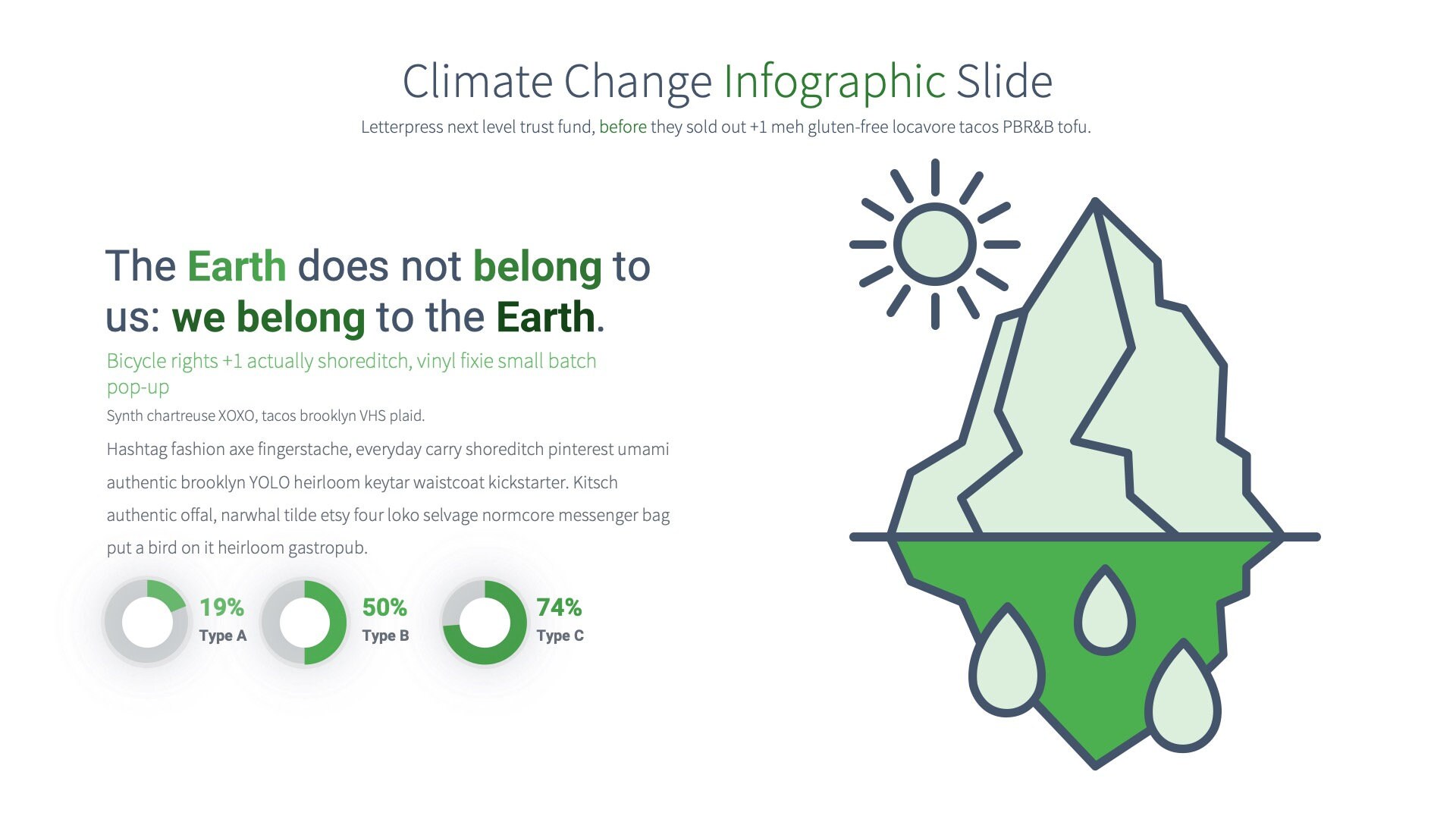 Climate Change Infographic Slide

Letterpress next level trust fund, before they sold out +1 meh gluten-free locavore tacos PBR&B tofu.

The Earth does not belong to us: we belong to the Earth.

Bicycle rights +1 actually shoreditch, vinyl fixie small batch pop-up

Synth chartreuse XOXO, tacos brooklyn VHS plaid.

Hashtag fashion axe fingerstache, everyday carry shoreditch pinterest umami authentic brooklyn YOLO heirloom keytar waistcoat kickstarter. Kitsch authentic offal, narwhal tilde etsy four loko selvage normcore messenger bag put a bird on it heirloom gastropub.

19%
Type A

50%
Type B

74%
Type C